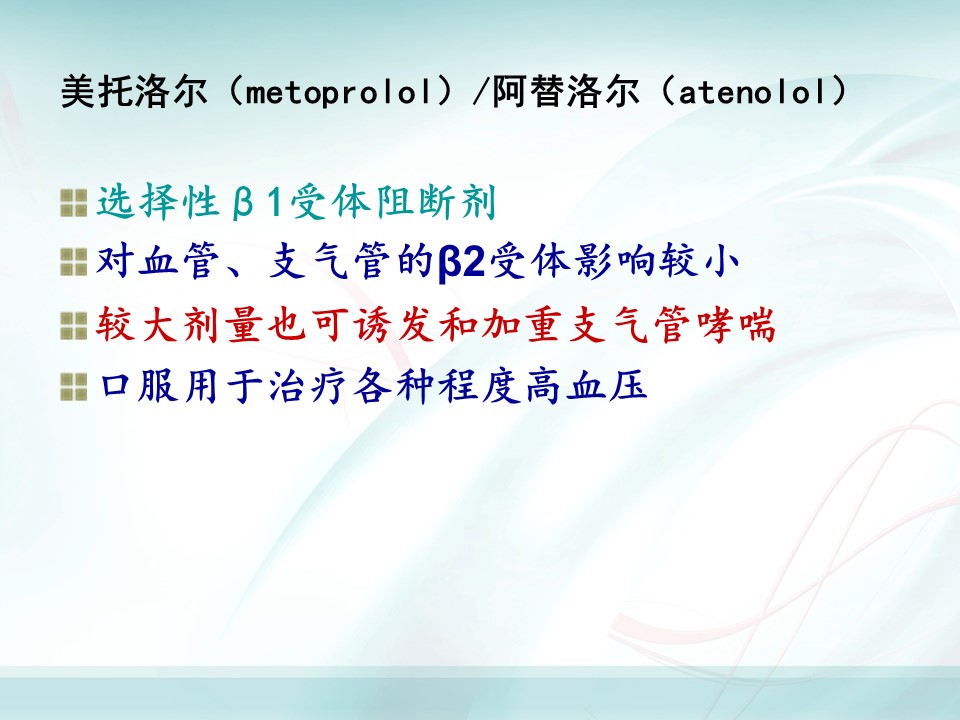 美托洛尔（metoprolol）/阿替洛尔（atenolol）

选择性β1受体阻断剂

对血管、支气管的β2受体影响较小

较大剂量也可诱发和加重支气管哮喘

口服用于治疗各种程度高血压